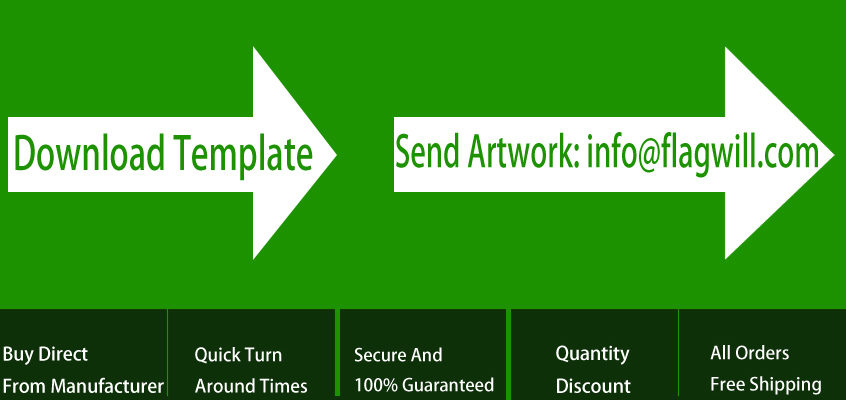 Download Template

Send Artwork: info@flagwill.com

Buy Direct From Manufacturer

Quick Turn Around Times

Secure And 100% Guaranteed

Quantity Discount

All Orders Free Shipping